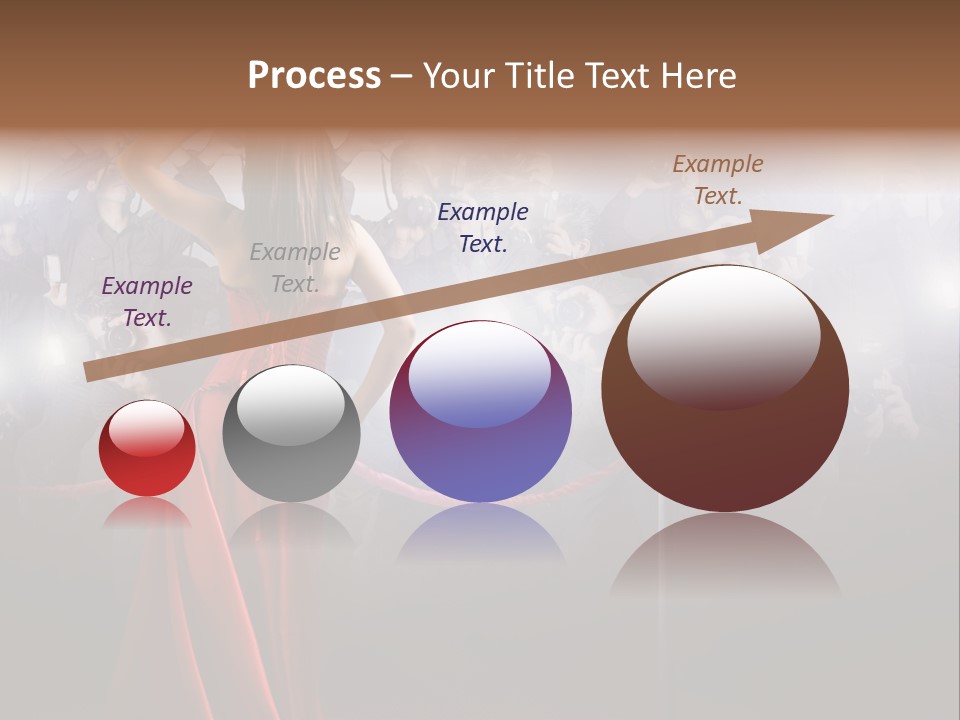 Process – Your Title Text Here

Example Text.

Example Text.

Example Text.

Example Text.